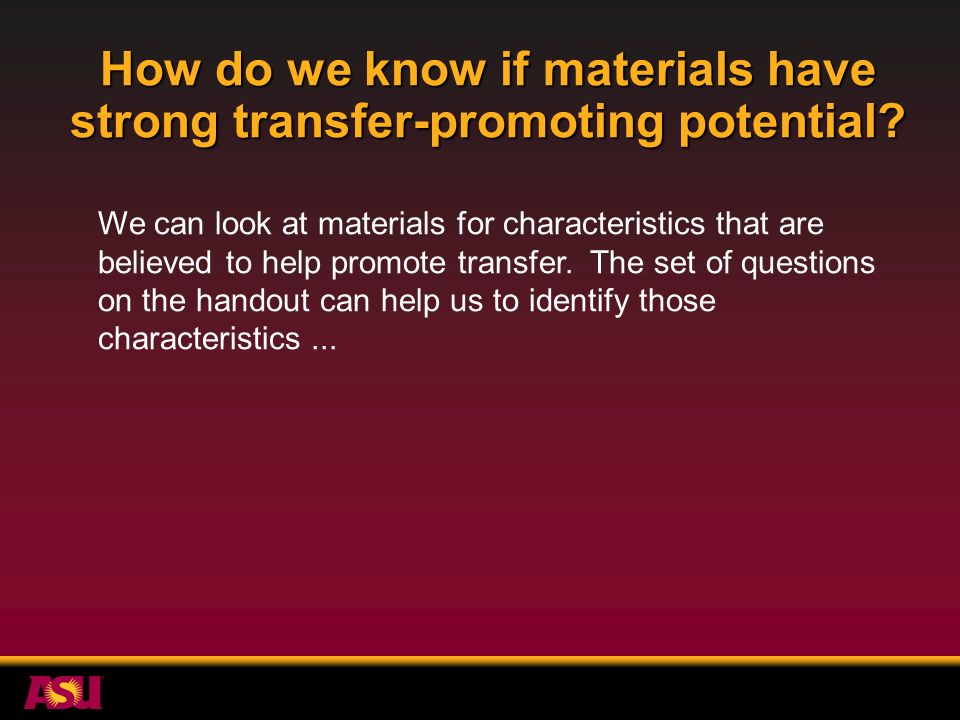 How do we know if materials have strong transfer-promoting potential?

We can look at materials for characteristics that are believed to help promote transfer. The set of questions on the handout can help us to identify those characteristics ...

ASU